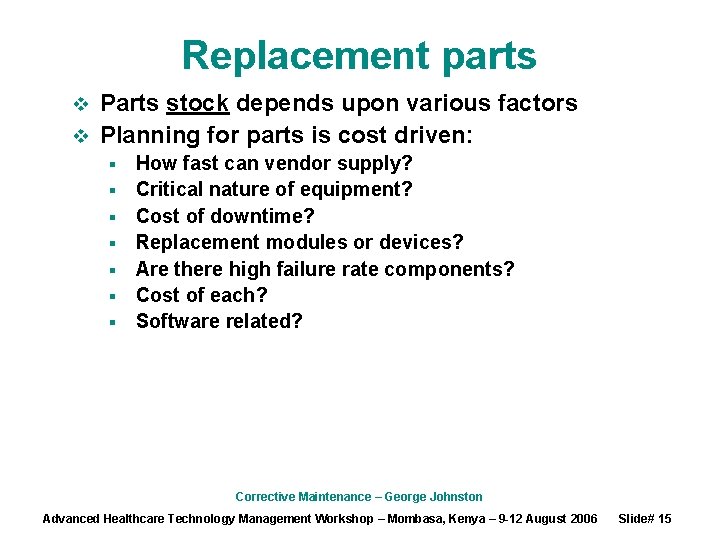 Replacement parts

❖ Parts stock depends upon various factors
❖ Planning for parts is cost driven:
▪ How fast can vendor supply?
▪ Critical nature of equipment?
▪ Cost of downtime?
▪ Replacement modules or devices?
▪ Are there high failure rate components?
▪ Cost of each?
▪ Software related?

Corrective Maintenance – George Johnston

Advanced Healthcare Technology Management Workshop – Mombasa, Kenya – 9-12 August 2006 Slide# 15